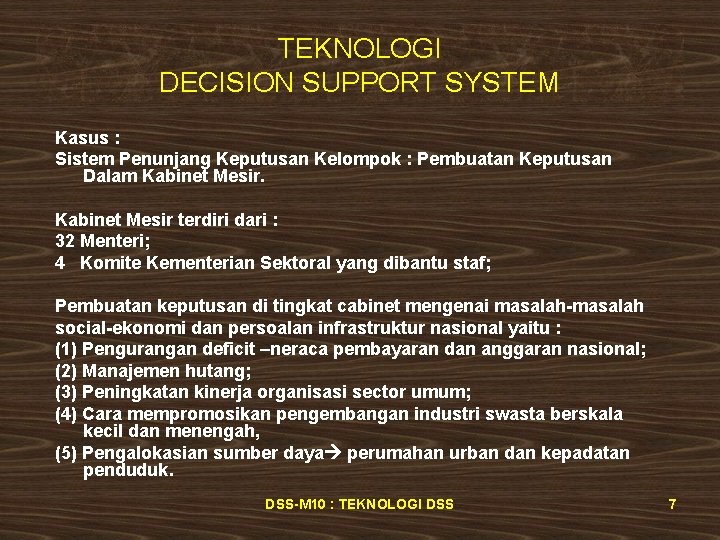 TEKNOLOGI
DECISION SUPPORT SYSTEM

Kasus :
Sistem Penunjang Keputusan Kelompok : Pembuatan Keputusan Dalam Kabinet Mesir.

Kabinet Mesir terdiri dari :
32 Menteri;
4 Komite Kementerian Sektoral yang dibantu staf;

Pembuatan keputusan di tingkat cabinet mengenai masalah-masalah social-ekonomi dan persoalan infrastruktur nasional yaitu :
(1) Pengurangan deficit –neraca pembayaran dan anggaran nasional;
(2) Manajemen hutang;
(3) Peningkatan kinerja organisasi sector umum;
(4) Cara mempromosikan pengembangan industri swasta berskala kecil dan menengah,
(5) Pengalokasian sumber daya→ perumahan urban dan kepadatan penduduk.

DSS-M10 : TEKNOLOGI DSS

7